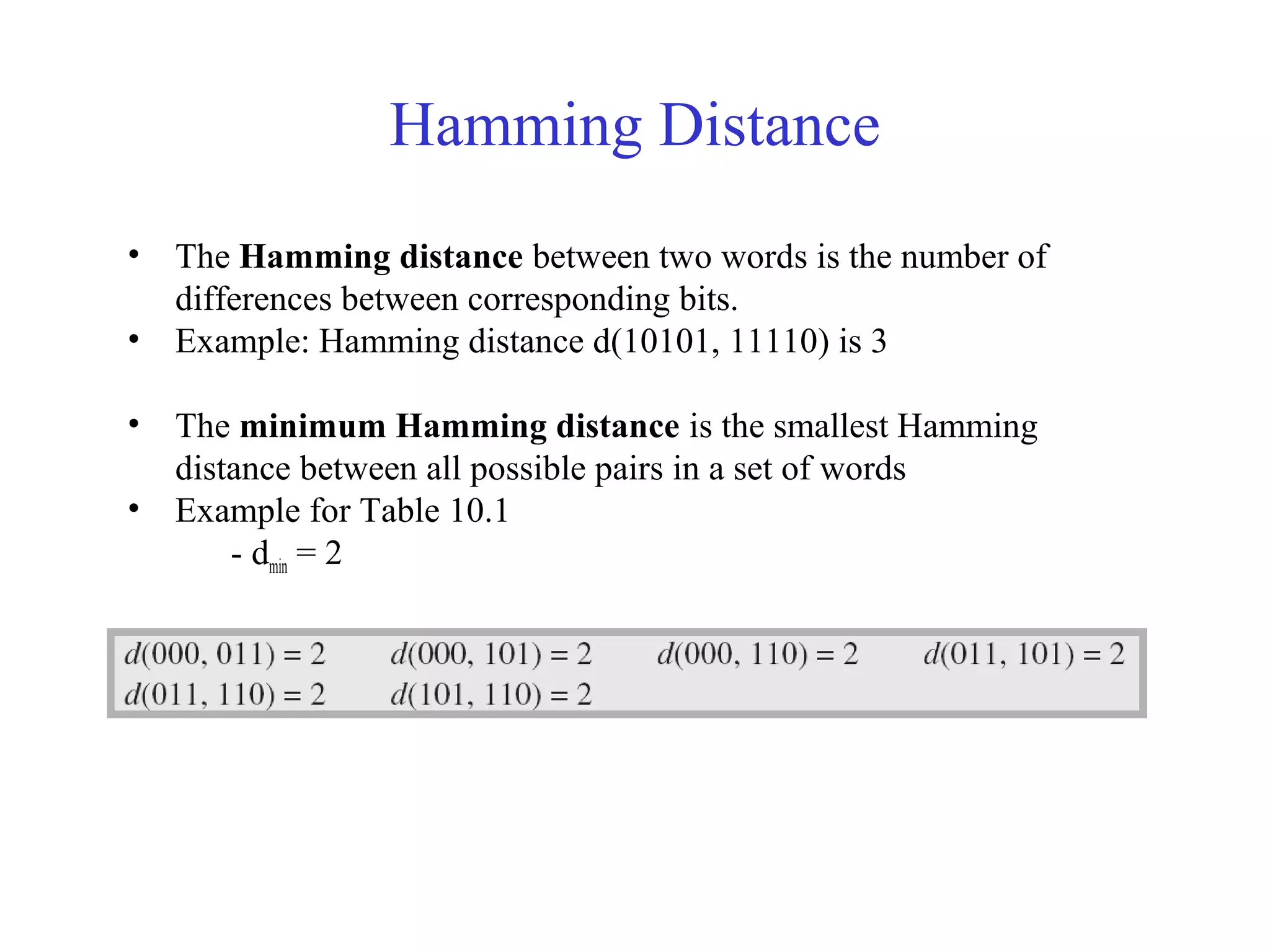 Hamming Distance

• The **Hamming distance** between two words is the number of differences between corresponding bits.
• Example: Hamming distance d(10101, 11110) is 3

• The **minimum Hamming distance** is the smallest Hamming distance between all possible pairs in a set of words
• Example for Table 10.1
- $d_{min} = 2$

$d(000, 011) = 2$ $d(000, 101) = 2$ $d(000, 110) = 2$ $d(011, 101) = 2$
$d(011, 110) = 2$ $d(101, 110) = 2$